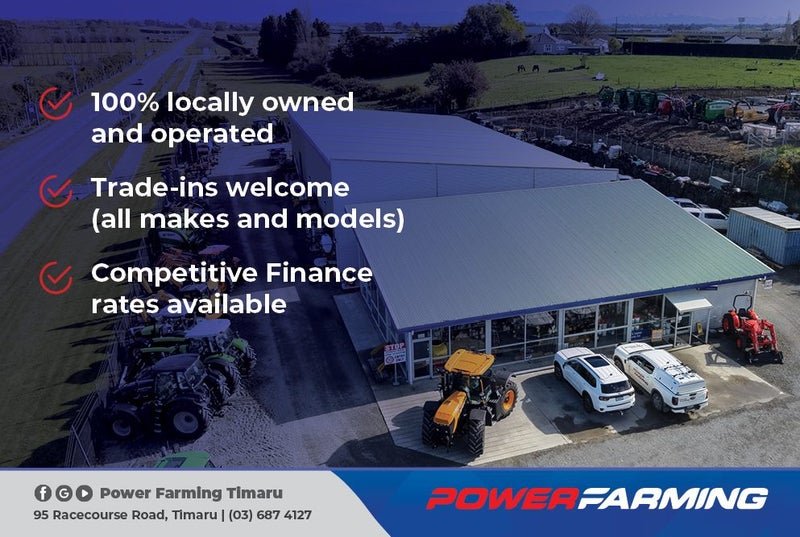 100% locally owned and operated

Trade-ins welcome (all makes and models)

Competitive Finance rates available

STOP

Power Farming Timaru
95 Racecourse Road, Timaru | (03) 687 4127

POWERFARMING